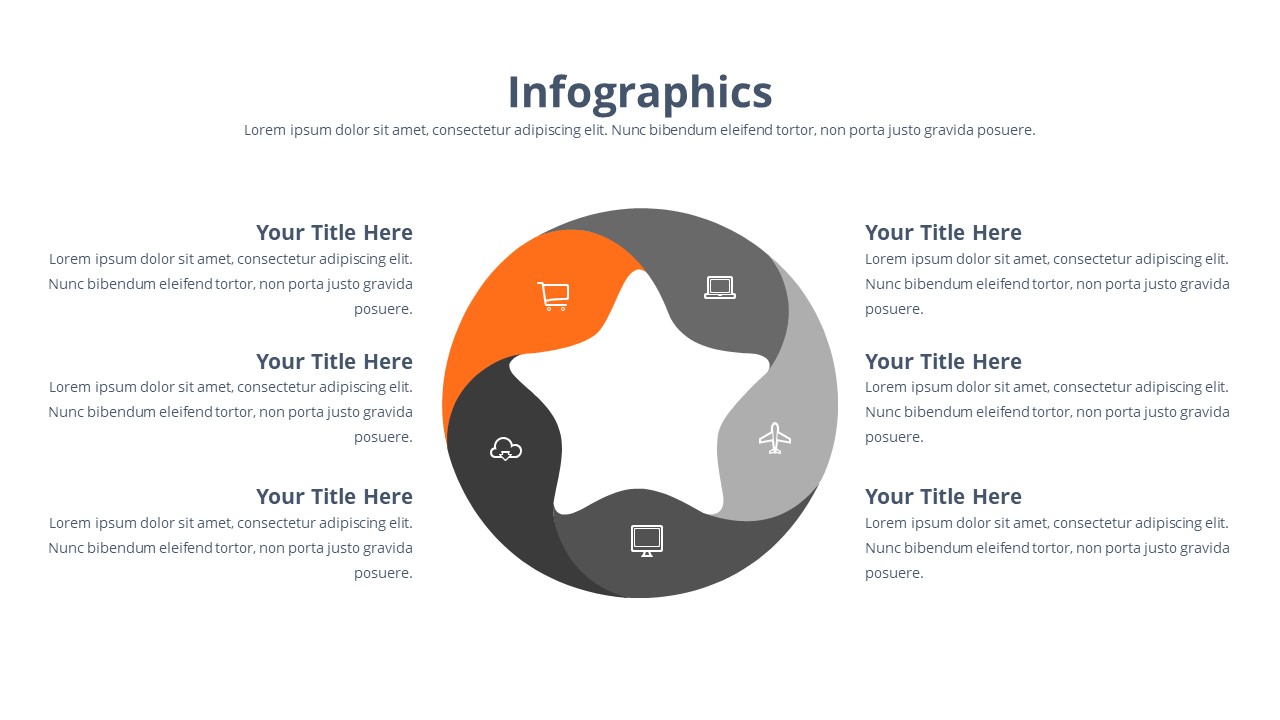 Infographics

Lorem ipsum dolor sit amet, consectetur adipiscing elit. Nunc bibendum eleifend tortor, non porta justo gravida posuere.

Your Title Here
Lorem ipsum dolor sit amet, consectetur adipiscing elit. Nunc bibendum eleifend tortor, non porta justo gravida posuere.

Your Title Here
Lorem ipsum dolor sit amet, consectetur adipiscing elit. Nunc bibendum eleifend tortor, non porta justo gravida posuere.

Your Title Here
Lorem ipsum dolor sit amet, consectetur adipiscing elit. Nunc bibendum eleifend tortor, non porta justo gravida posuere.

Your Title Here
Lorem ipsum dolor sit amet, consectetur adipiscing elit. Nunc bibendum eleifend tortor, non porta justo gravida posuere.

Your Title Here
Lorem ipsum dolor sit amet, consectetur adipiscing elit. Nunc bibendum eleifend tortor, non porta justo gravida posuere.

Your Title Here
Lorem ipsum dolor sit amet, consectetur adipiscing elit. Nunc bibendum eleifend tortor, non porta justo gravida posuere.